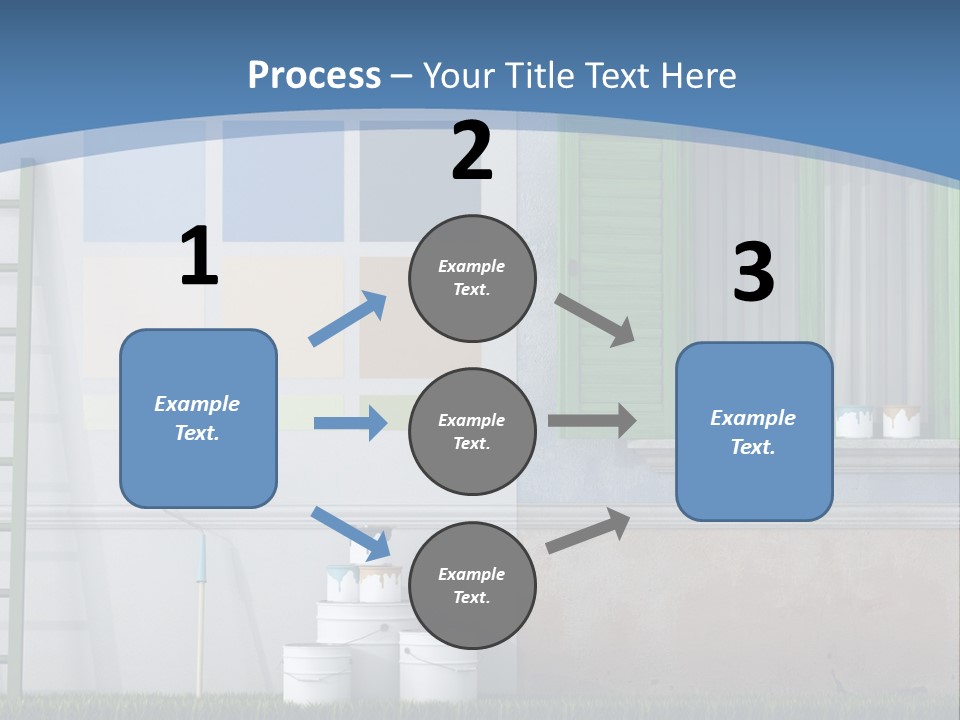 Process – Your Title Text Here

1

Example Text.

2

Example Text.

Example Text.

Example Text.

3

Example Text.